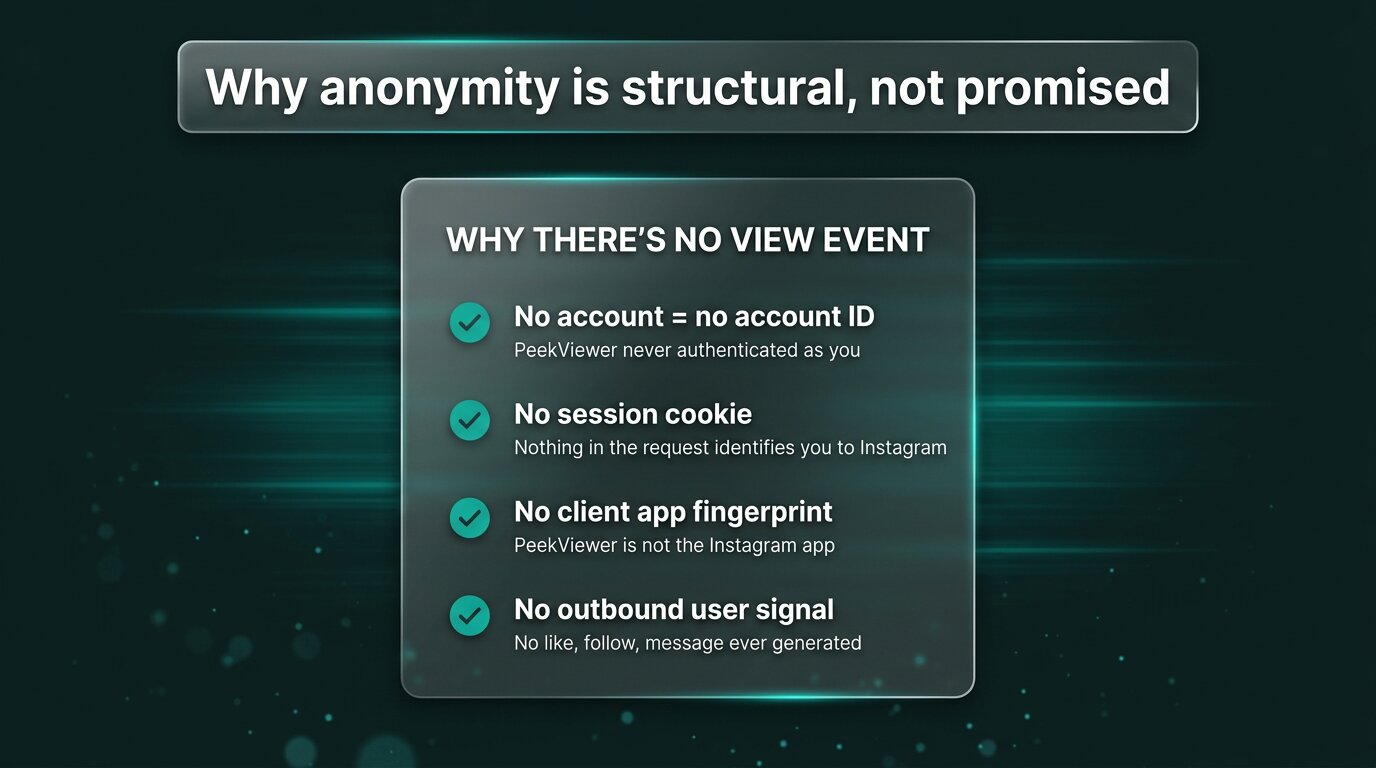 Why anonymity is structural, not promised

WHY THERE'S NO VIEW EVENT

No account = no account ID
PeekViewer never authenticated as you

No session cookie
Nothing in the request identifies you to Instagram

No client app fingerprint
PeekViewer is not the Instagram app

No outbound user signal
No like, follow, message ever generated